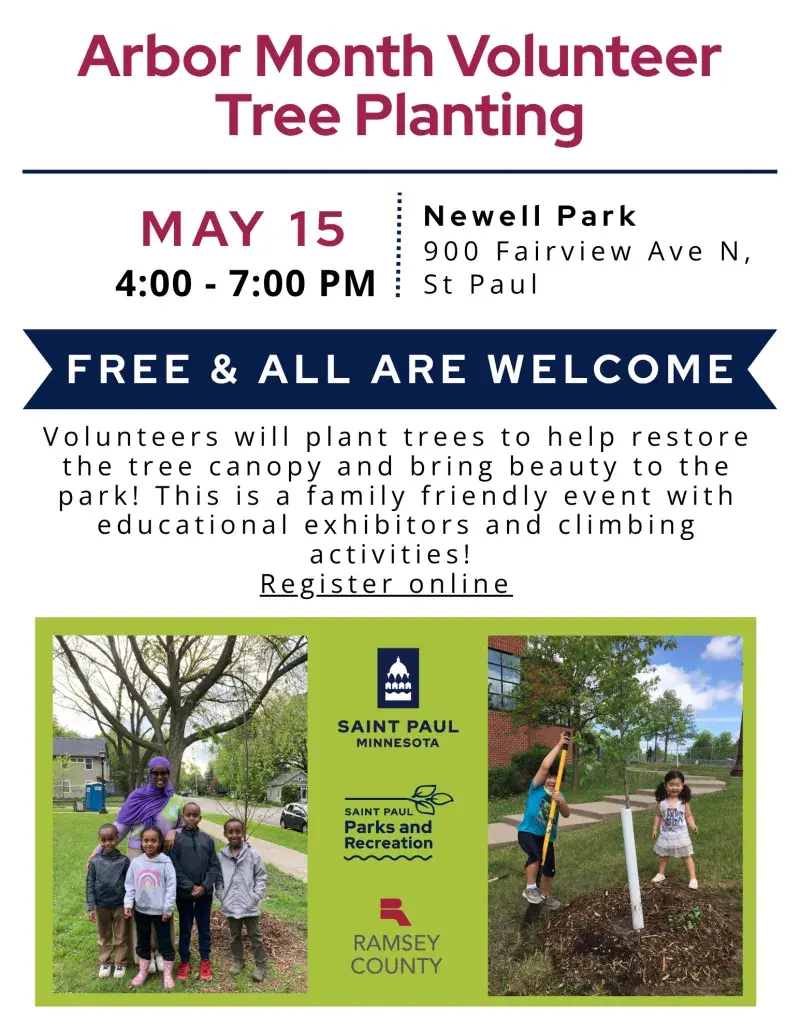 Arbor Month Volunteer Tree Planting

MAY 15
4:00 - 7:00 PM

Newell Park
900 Fairview Ave N, St Paul

FREE & ALL ARE WELCOME

Volunteers will plant trees to help restore the tree canopy and bring beauty to the park! This is a family friendly event with educational exhibitors and climbing activities!
Register online

SAINT PAUL
MINNESOTA

SAINT PAUL
Parks and Recreation

RAMSEY COUNTY